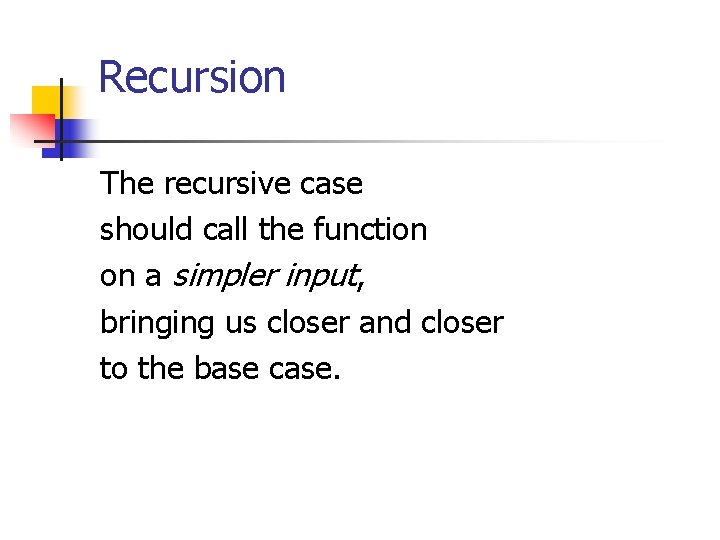 Recursion

The recursive case should call the function on a simpler input, bringing us closer and closer to the base case.